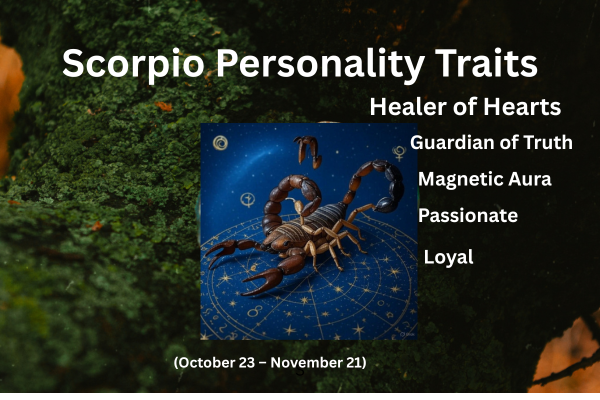 Scorpio Personality Traits

Healer of Hearts

Guardian of Truth

Magnetic Aura

Passionate

Loyal

(October 23 – November 21)